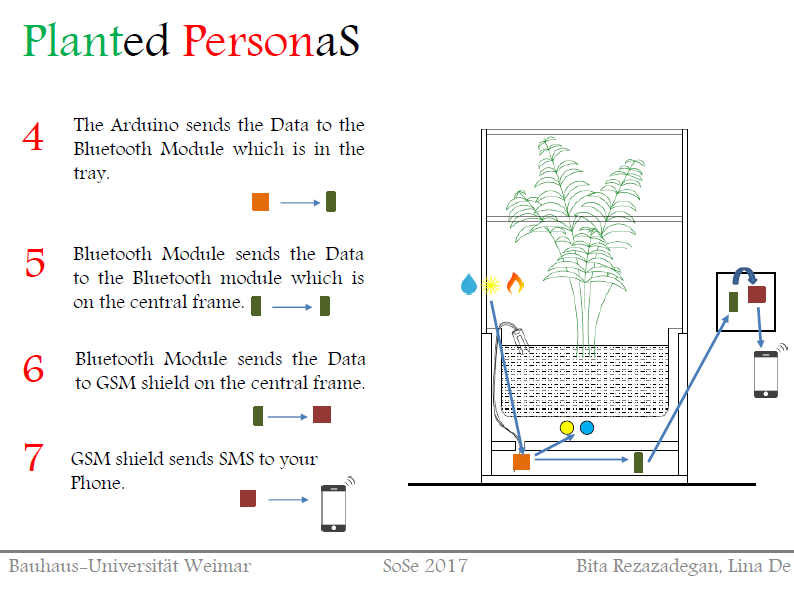 Planted PersonaS

4 The Arduino sends the Data to the Bluetooth Module which is in the tray.

5 Bluetooth Module sends the Data to the Bluetooth module which is on the central frame.

6 Bluetooth Module sends the Data to GSM shield on the central frame.

7 GSM shield sends SMS to your Phone.

Bauhaus-Universität Weimar SoSe 2017 Bita Rezazadegan, Lina De